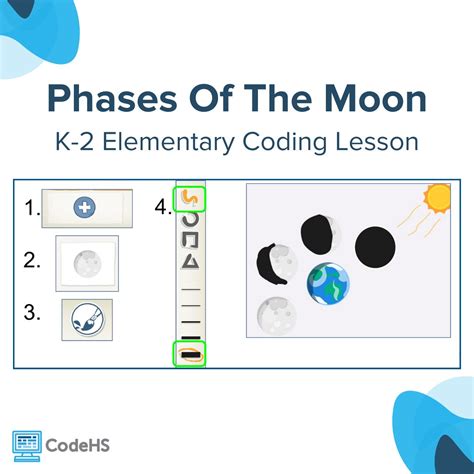 Phases Of The Moon

K-2 Elementary Coding Lesson

1.

2.

3.

4.

CodeHS